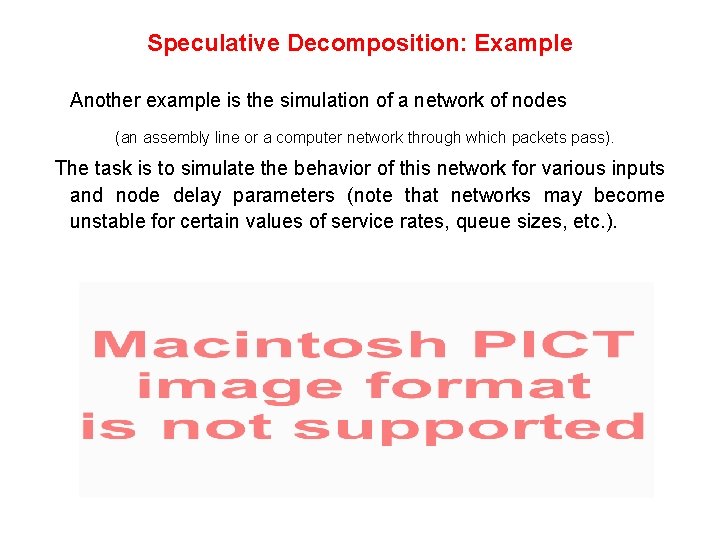 Speculative Decomposition: Example

Another example is the simulation of a network of nodes

(an assembly line or a computer network through which packets pass).

The task is to simulate the behavior of this network for various inputs and node delay parameters (note that networks may become unstable for certain values of service rates, queue sizes, etc.).

Macintosh PICT
image format
is not supported